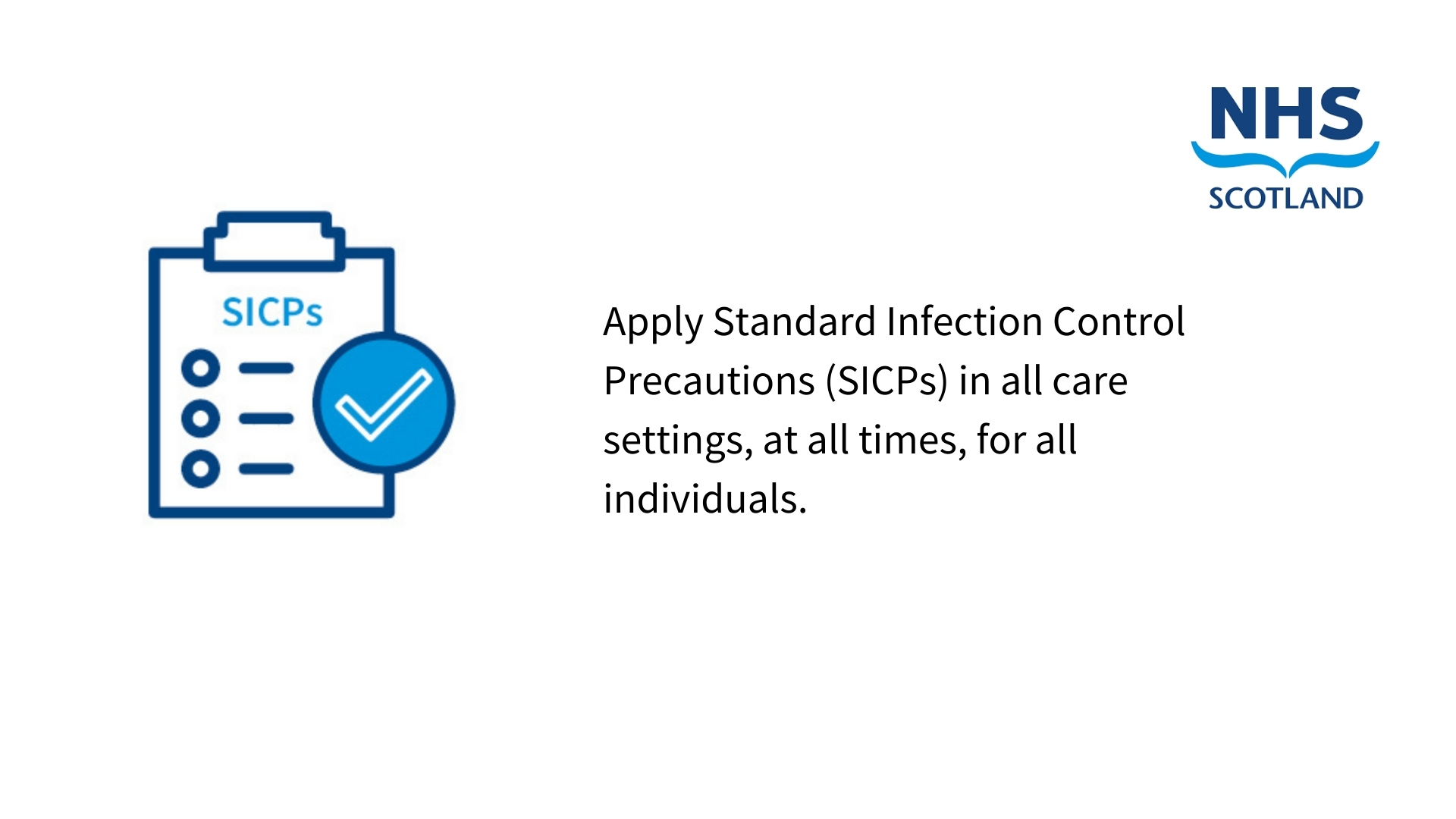 NHS
SCOTLAND

SICPs

Apply Standard Infection Control Precautions (SICPs) in all care settings, at all times, for all individuals.